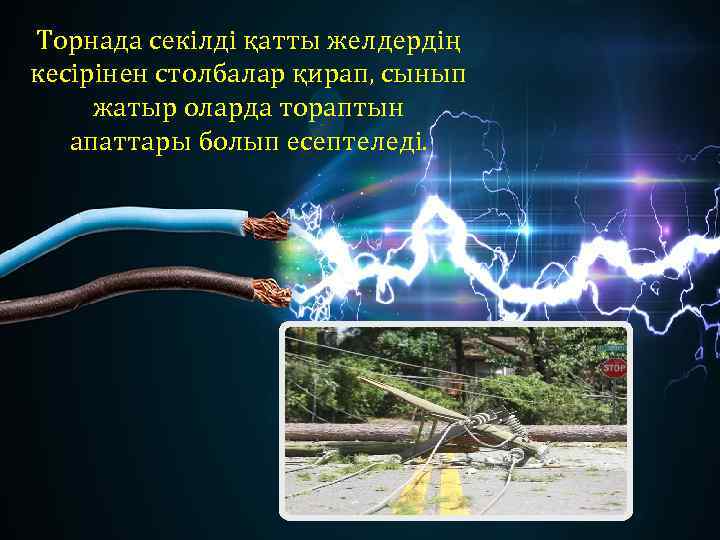 Торнада секілді қатты желдердің кесірінен столбалар қирап, сынып жатыр оларда тораптын апаттары болып есептеледі.

STOP